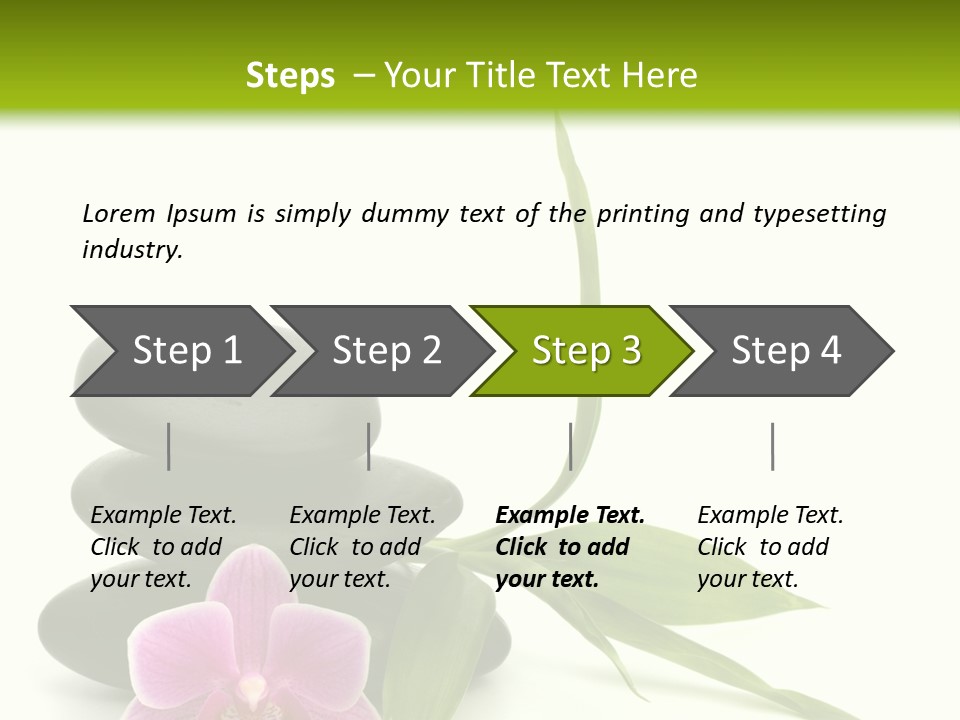 Steps – Your Title Text Here

Lorem Ipsum is simply dummy text of the printing and typesetting industry.

Step 1

Step 2

Step 3

Step 4

Example Text. Click to add your text.

Example Text. Click to add your text.

Example Text. Click to add your text.

Example Text. Click to add your text.